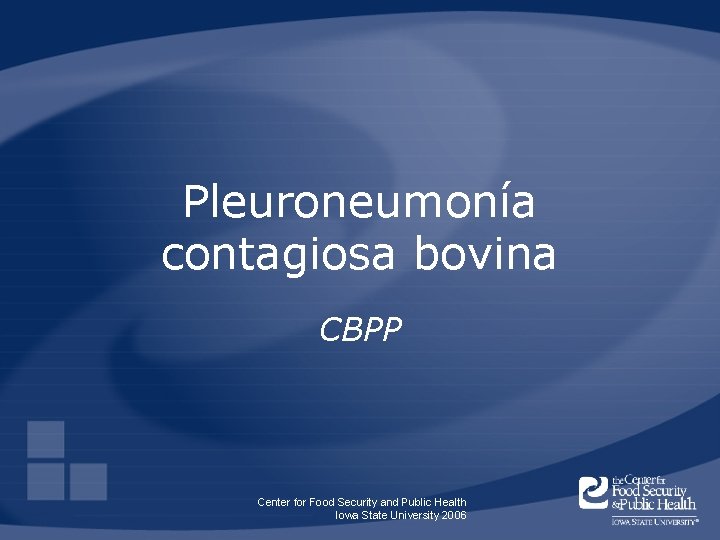 Pleuroneumonía contagiosa bovina

CBPP

Center for Food Security and Public Health
Iowa State University 2006

the Center for Food Security & Public Health
IOWA STATE UNIVERSITY®